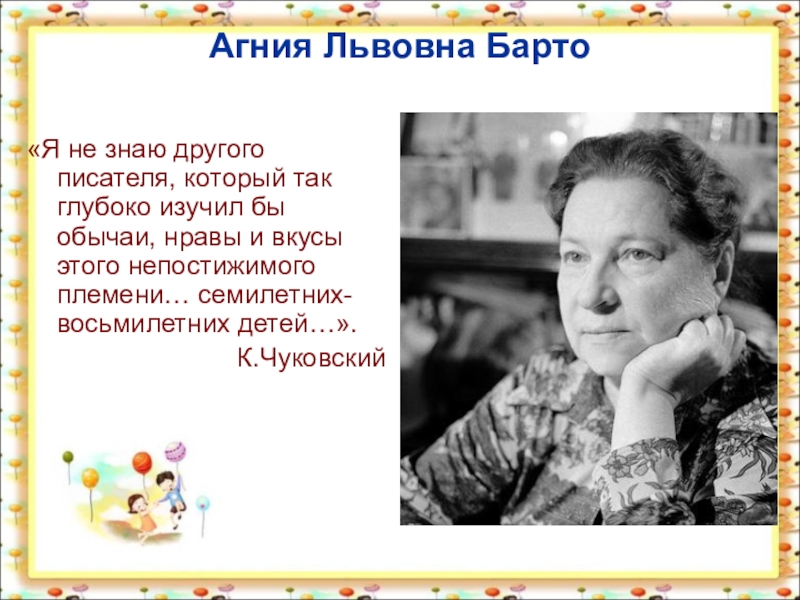 Агния Львовна Барто

«Я не знаю другого писателя, который так глубоко изучил бы обычаи, нравы и вкусы этого непостижимого племени… семилетних-восьмилетних детей…».

К.Чуковский